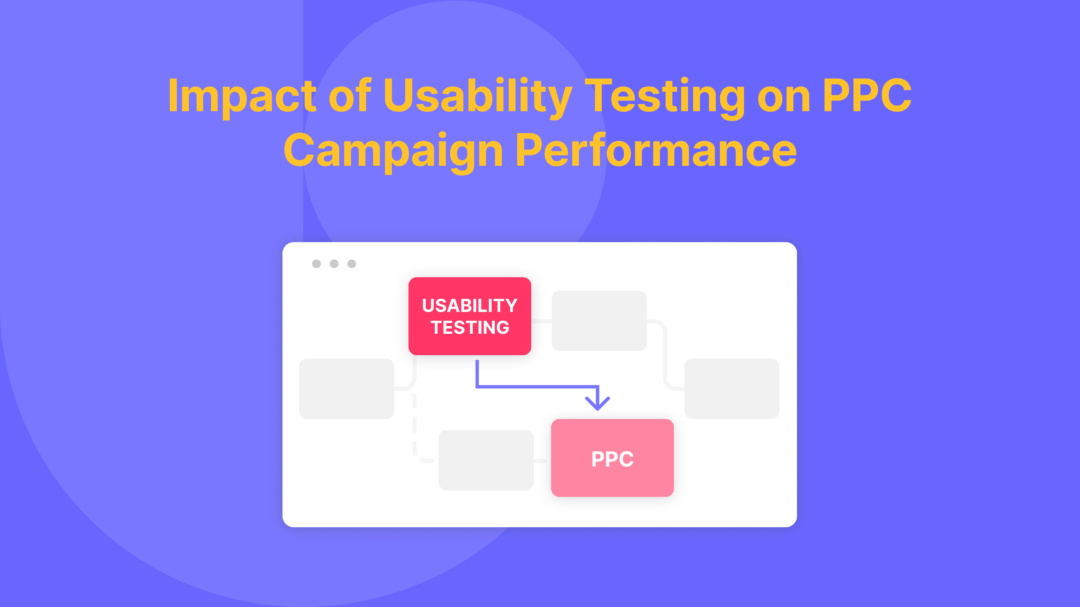 Impact of Usability Testing on PPC Campaign Performance

USABILITY TESTING

PPC